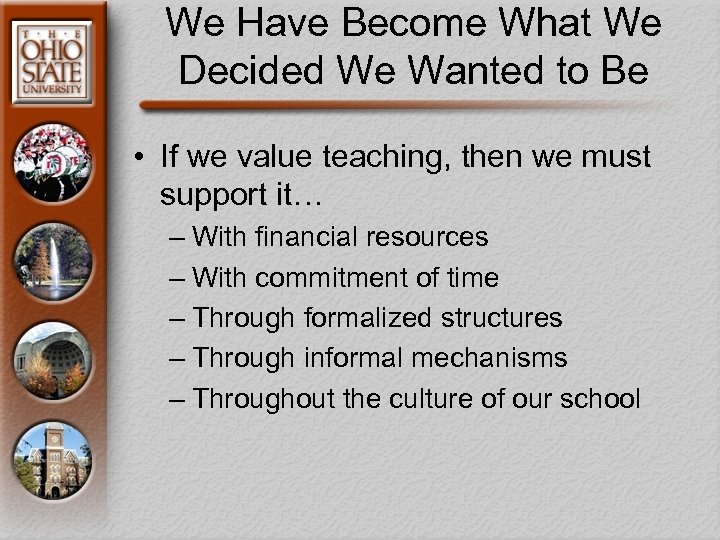 THE OHIO STATE UNIVERSITY

We Have Become What We Decided We Wanted to Be

• If we value teaching, then we must support it…
– With financial resources
– With commitment of time
– Through formalized structures
– Through informal mechanisms
– Throughout the culture of our school